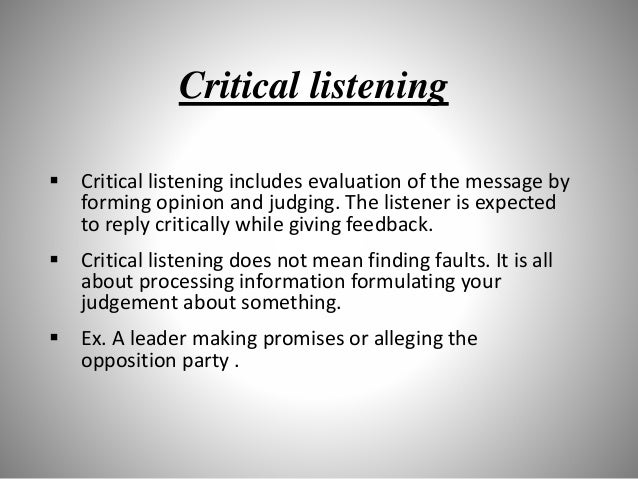 Critical listening

▪ Critical listening includes evaluation of the message by forming opinion and judging. The listener is expected to reply critically while giving feedback.

▪ Critical listening does not mean finding faults. It is all about processing information formulating your judgement about something.

▪ Ex. A leader making promises or alleging the opposition party .